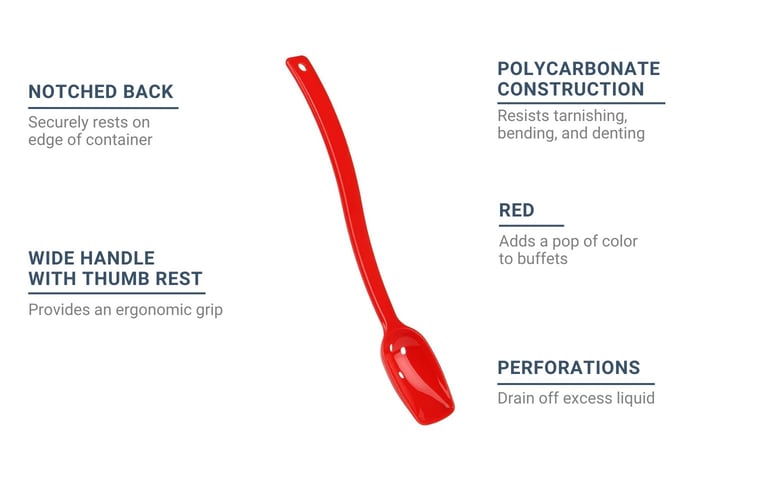 NOTCHED BACK

Securely rests on edge of container

WIDE HANDLE WITH THUMB REST

Provides an ergonomic grip

POLYCARBONATE CONSTRUCTION

Resists tarnishing, bending, and denting

RED

Adds a pop of color to buffets

PERFORATIONS

Drain off excess liquid